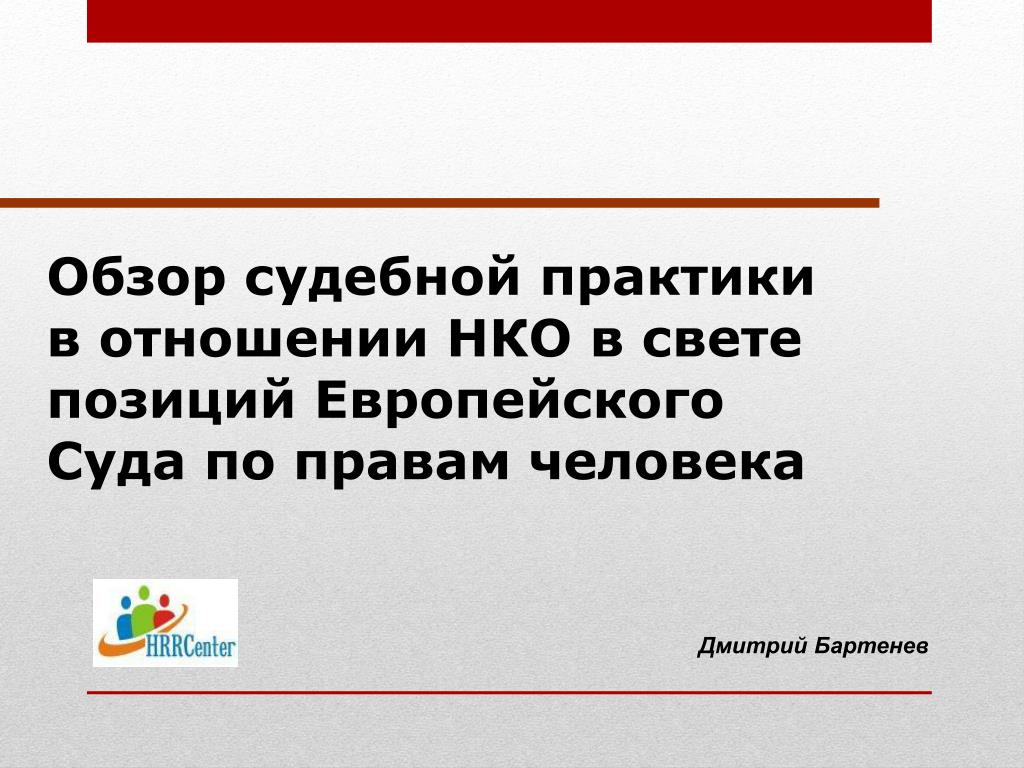 Обзор судебной практики в отношении НКО в свете позиций Европейского Суда по правам человека

HRRCenter

Дмитрий Бартенев